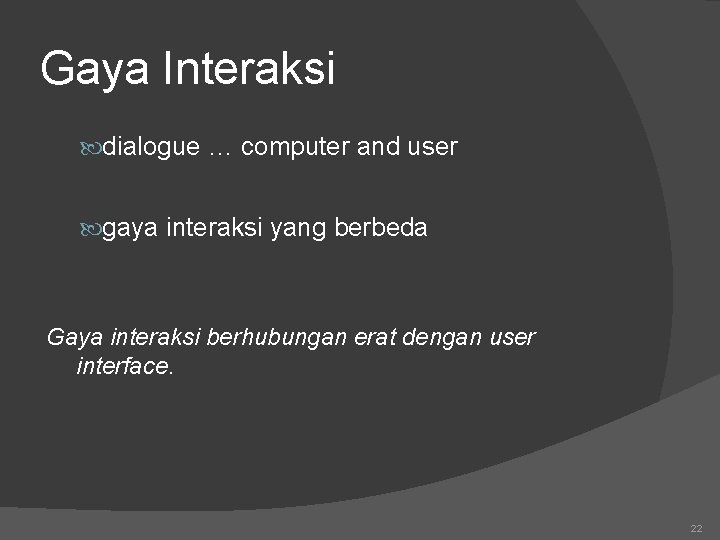 Gaya Interaksi

dialogue … computer and user

gaya interaksi yang berbeda

Gaya interaksi berhubungan erat dengan user interface.

22